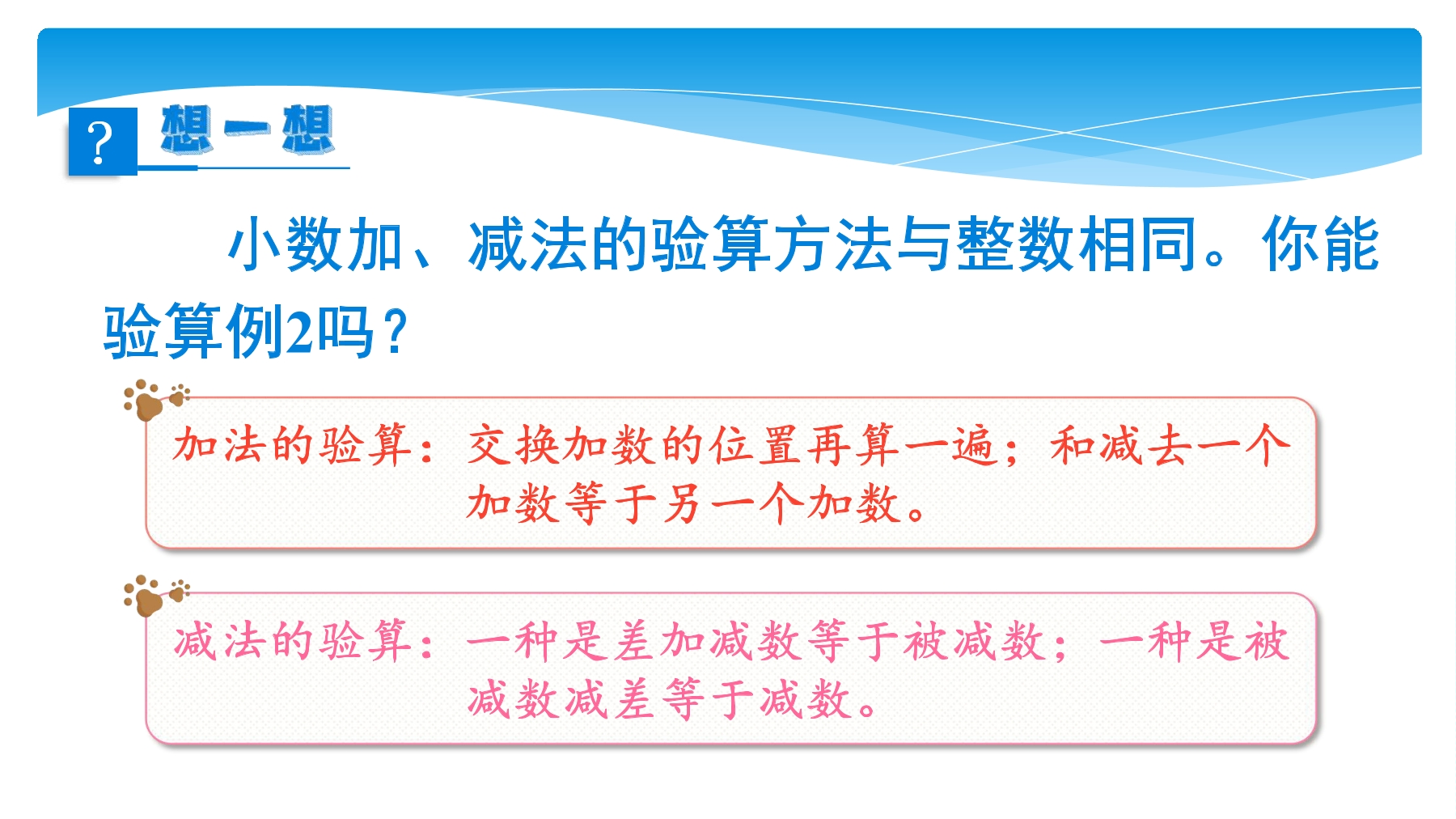 ?
想一想

小数加、减法的验算方法与整数相同。你能验算例2吗？

加法的验算：交换加数的位置再算一遍；和减去一个加数等于另一个加数。

减法的验算：一种是差加减数等于被减数；一种是被减数减差等于减数。